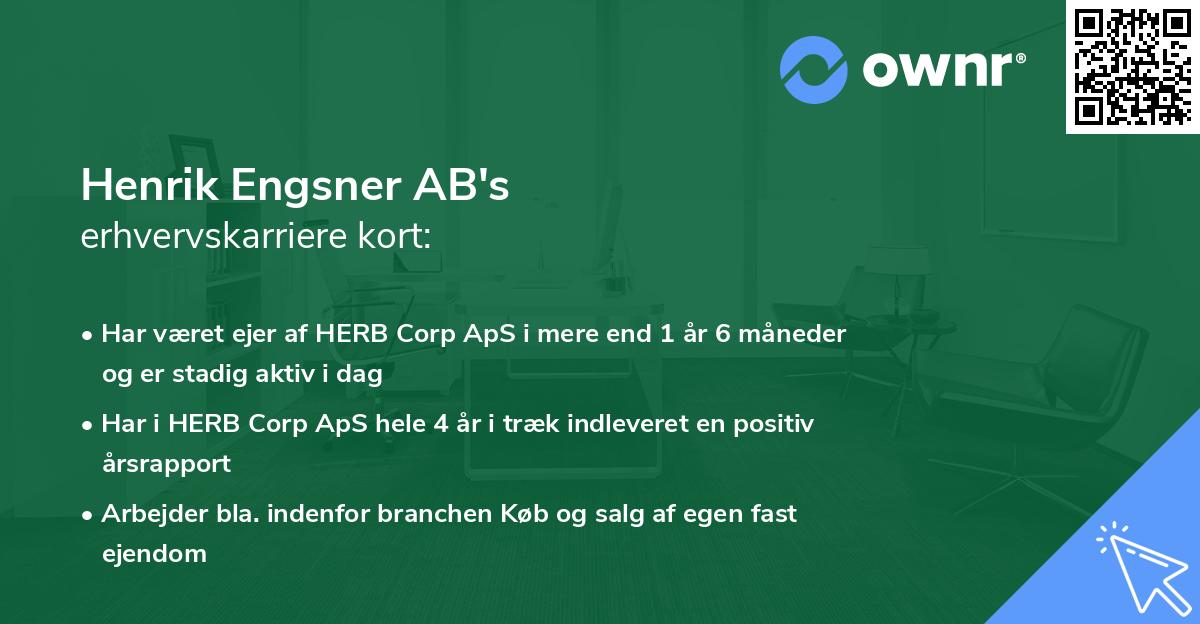 ownr®

Henrik Engsner AB's
erhvervskarriere kort:

• Har været ejer af HERB Corp ApS i mere end 1 år 6 måneder og er stadig aktiv i dag
• Har i HERB Corp ApS hele 4 år i træk indleveret en positiv årsrapport
• Arbejder bla. indenfor branchen Køb og salg af egen fast ejendom